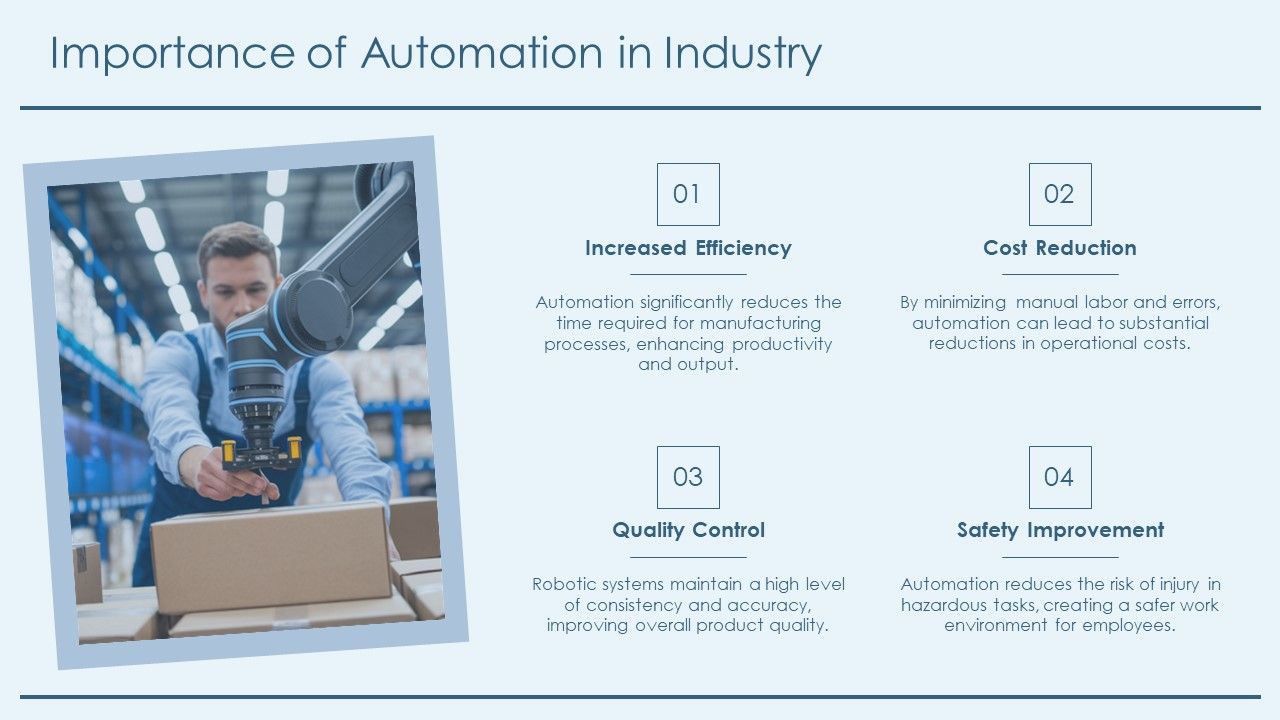 Importance of Automation in Industry

01

Increased Efficiency

Automation significantly reduces the time required for manufacturing processes, enhancing productivity and output.

02

Cost Reduction

By minimizing manual labor and errors, automation can lead to substantial reductions in operational costs.

03

Quality Control

Robotic systems maintain a high level of consistency and accuracy, improving overall product quality.

04

Safety Improvement

Automation reduces the risk of injury in hazardous tasks, creating a safer work environment for employees.